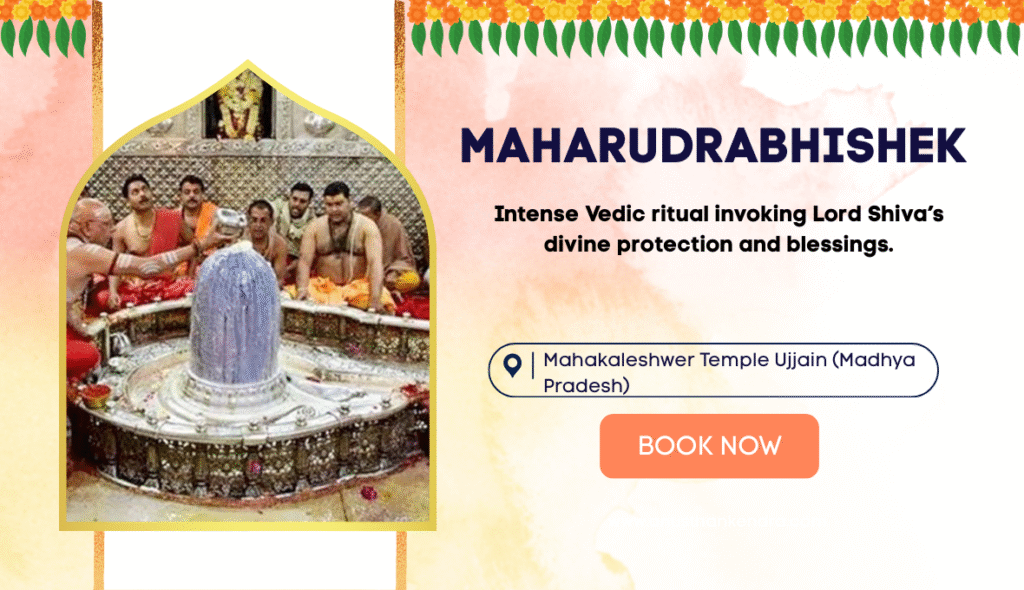 MAHARUDRABHISHEK

Intense Vedic ritual invoking Lord Shiva's divine protection and blessings.

Mahakaleshwer Temple Ujjain (Madhya Pradesh)

BOOK NOW